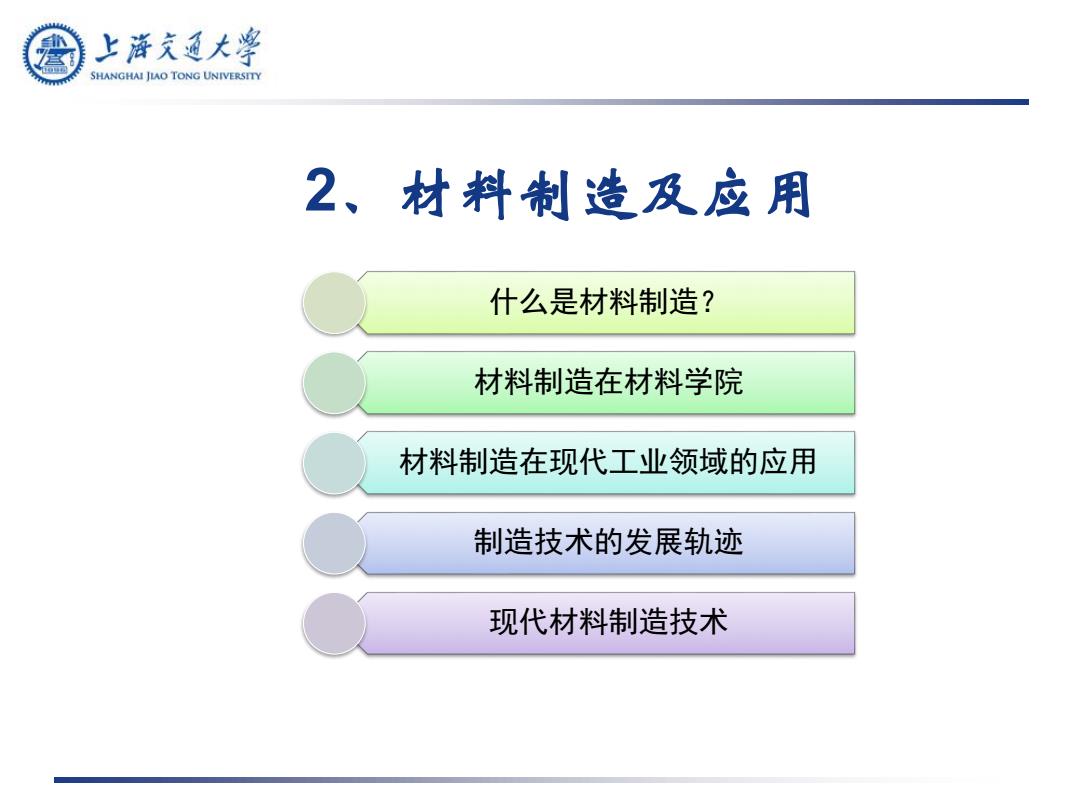 上海交通大学
SHANGHAI JIAO TONG UNIVERSITY

2、材料制造及应用

什么是材料制造?

材料制造在材料学院

材料制造在现代工业领域的应用

制造技术的发展轨迹

现代材料制造技术